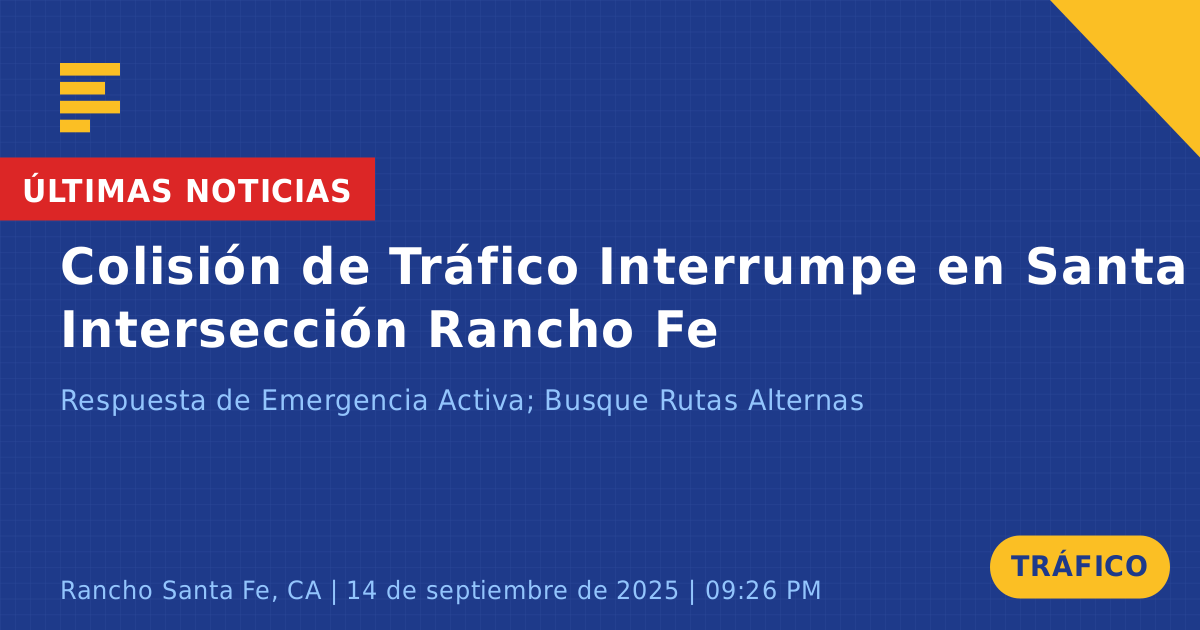 ÚLTIMAS NOTICIAS

Colisión de Tráfico Interrumpe en Santa Intersección Rancho Fe

Respuesta de Emergencia Activa; Busque Rutas Alternas

Rancho Santa Fe, CA | 14 de septiembre de 2025 | 09:26 PM

TRÁFICO